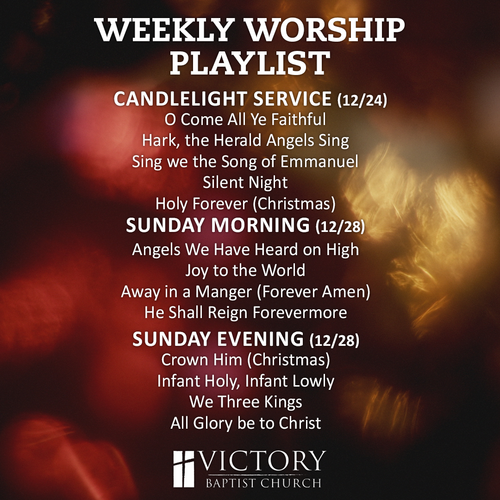 WEEKLY WORSHIP PLAYLIST

CANDLELIGHT SERVICE (12/24)
O Come All Ye Faithful
Hark, the Herald Angels Sing
Sing we the Song of Emmanuel
Silent Night
Holy Forever (Christmas)

SUNDAY MORNING (12/28)
Angels We Have Heard on High
Joy to the World
Away in a Manger (Forever Amen)
He Shall Reign Forevermore

SUNDAY EVENING (12/28)
Crown Him (Christmas)
Infant Holy, Infant Lowly
We Three Kings
All Glory be to Christ

VICTORY
BAPTIST CHURCH